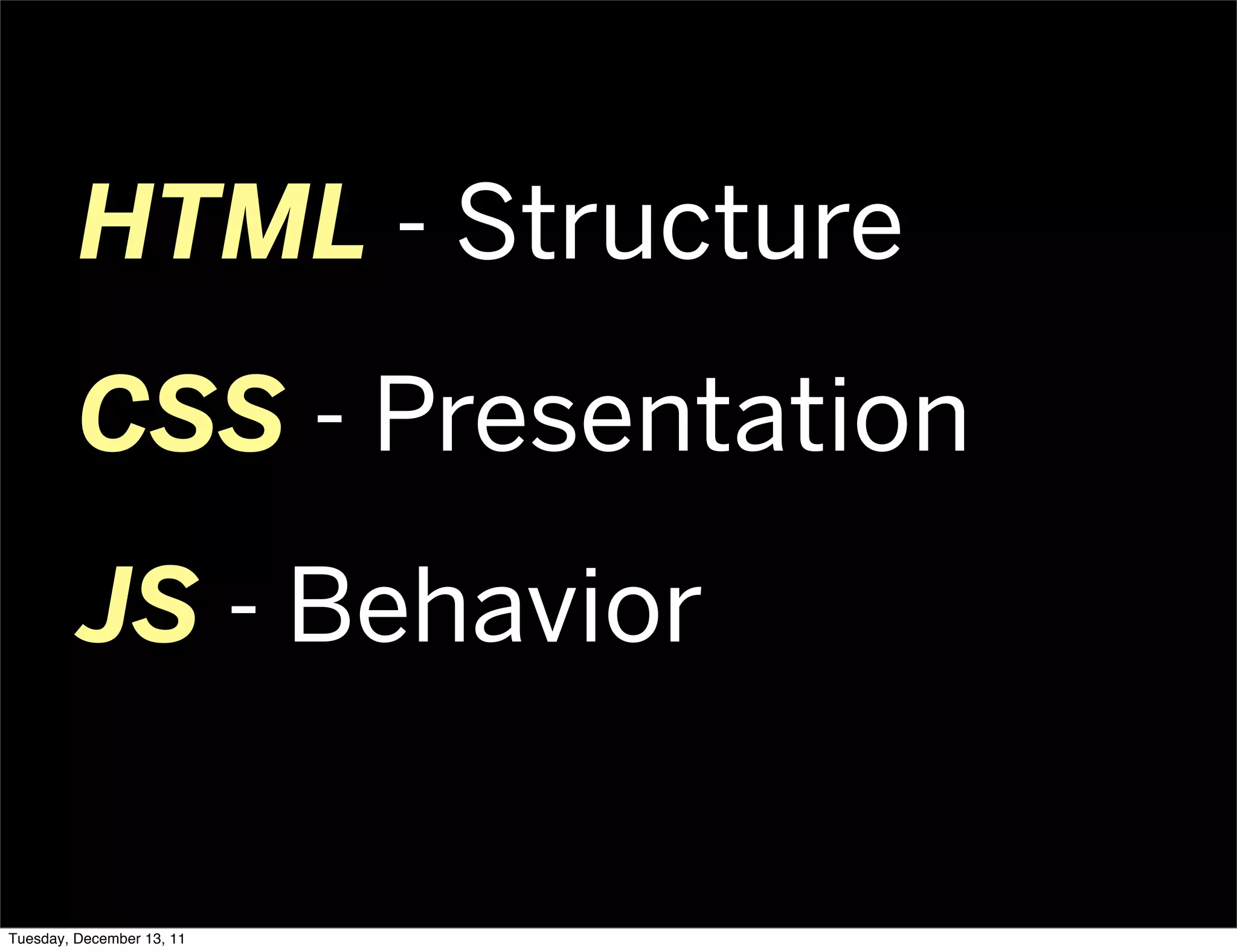 HTML - Structure

CSS - Presentation

JS - Behavior

Tuesday, December 13, 11